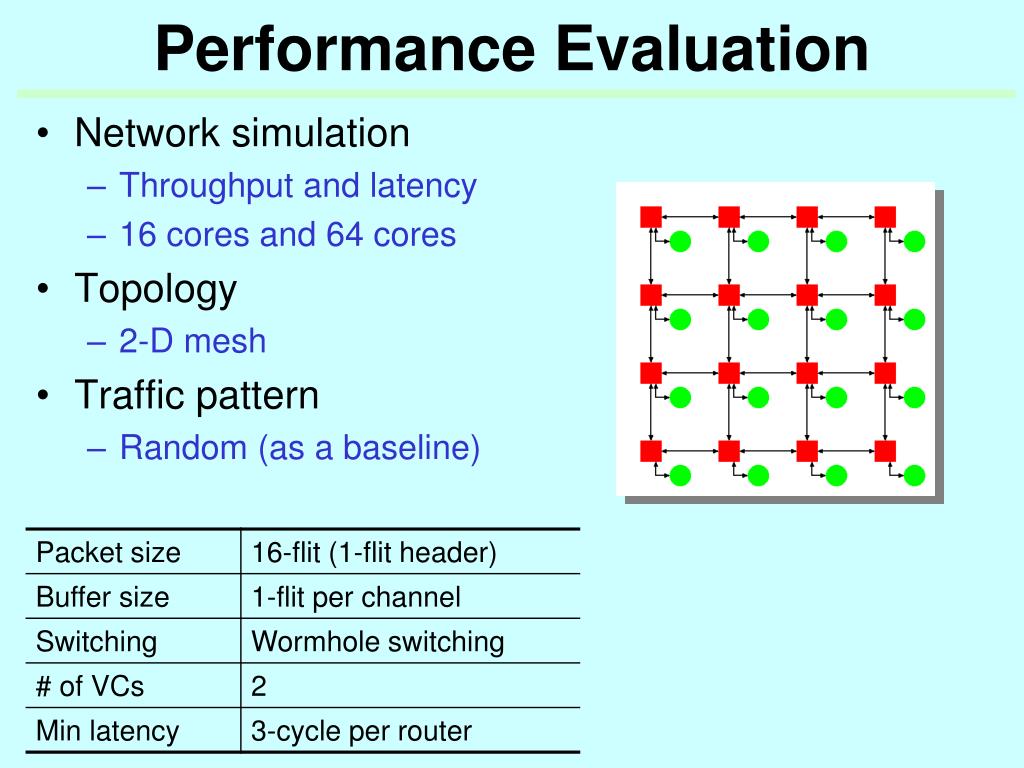 Performance Evaluation

• Network simulation
  – Throughput and latency
  – 16 cores and 64 cores
• Topology
  – 2-D mesh
• Traffic pattern
  – Random (as a baseline)

| Packet size | 16-flit (1-flit header) |
|---|---|
| Buffer size | 1-flit per channel |
| Switching | Wormhole switching |
| # of VCs | 2 |
| Min latency | 3-cycle per router |